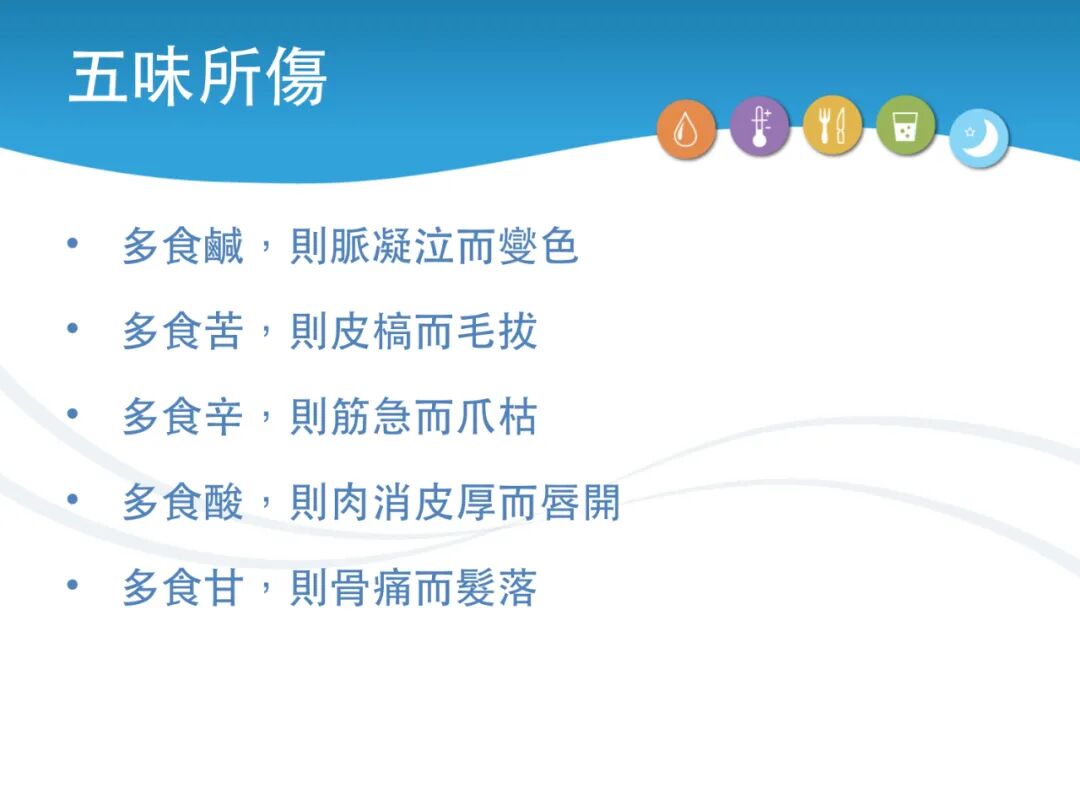 五味所傷

• 多食鹹，則脈凝泣而變色
• 多食苦，則皮槁而毛拔
• 多食辛，則筋急而爪枯
• 多食酸，則肉消皮厚而唇開
• 多食甘，則骨痛而髮落